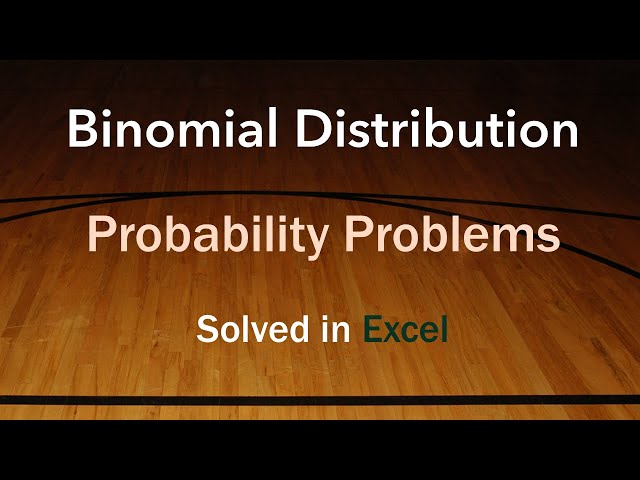 Binomial Distribution

Probability Problems

Solved in Excel